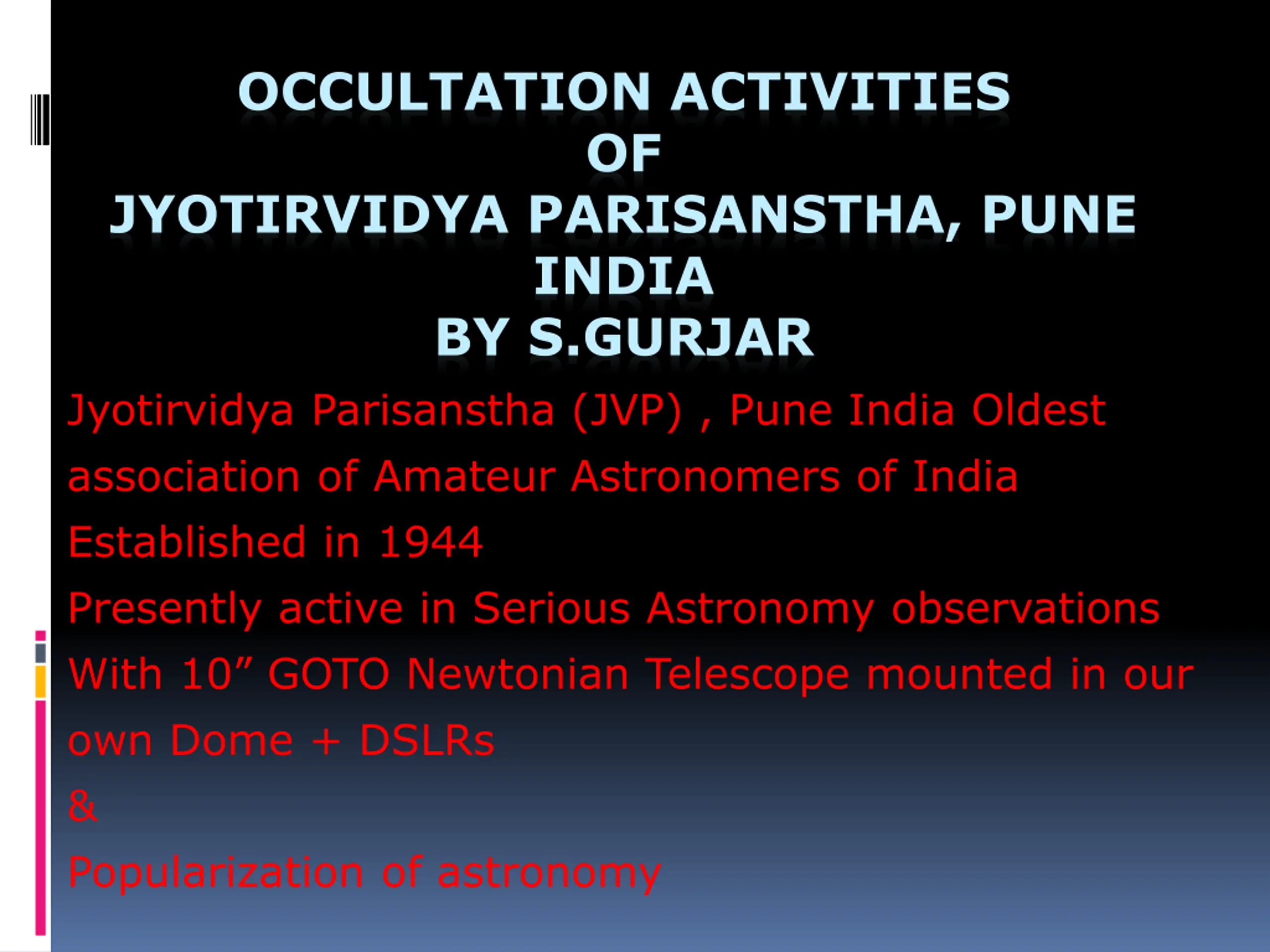 OCCULTATION ACTIVITIES
OF
JYOTIRVIDYA PARISANSTHA, PUNE
INDIA
BY S.GURJAR

Jyotirvidya Parisanstha (JVP) , Pune India Oldest association of Amateur Astronomers of India
Established in 1944
Presently active in Serious Astronomy observations With 10” GOTO Newtonian Telescope mounted in our own Dome + DSLRs
&
Popularization of astronomy